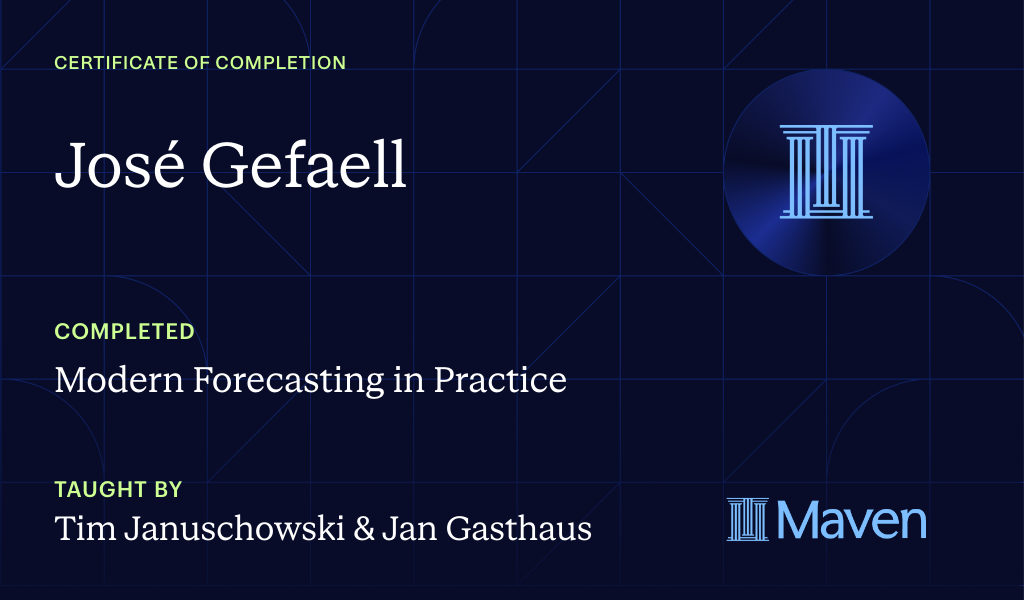 CERTIFICATE OF COMPLETION

José Gefaell

COMPLETED

Modern Forecasting in Practice

TAUGHT BY

Tim Januschowski & Jan Gasthaus

Maven